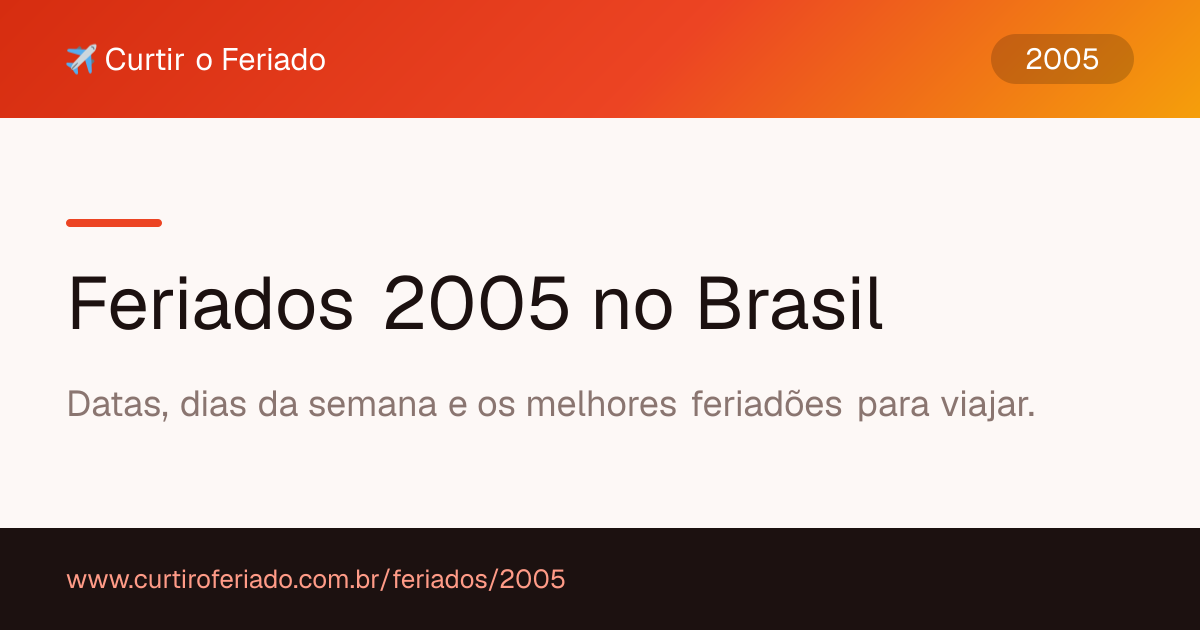 ✈️ Curtir o Feriado

2005

Feriados 2005 no Brasil

Datas, dias da semana e os melhores feriadões para viajar.

www.curtiroferiado.com.br/feriados/2005